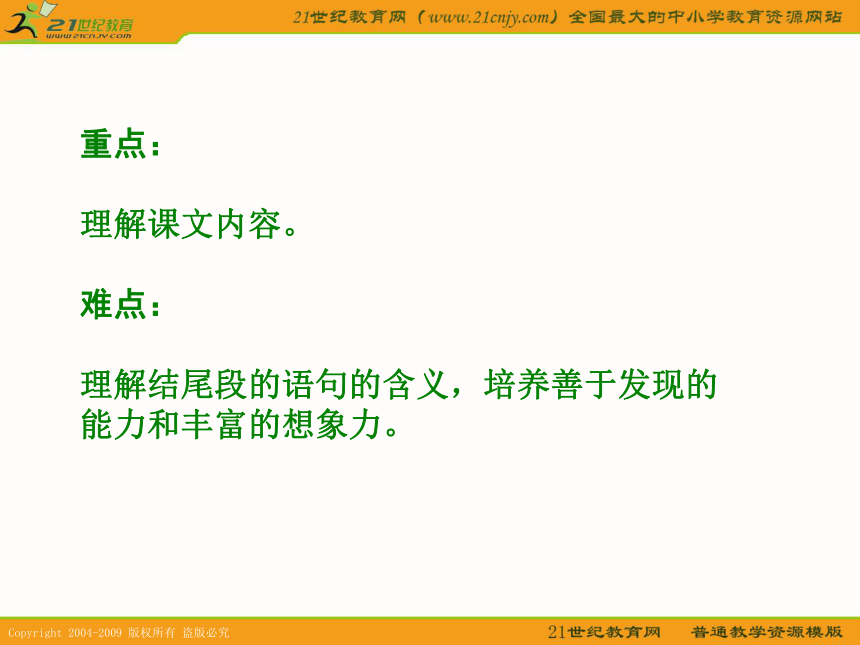 21世纪教育
www.21cnjy.com

21世纪教育网（www.21cnjy.com）全国最大的中小学教育资源网站

重点：

理解课文内容。

难点：

理解结尾段的语句的含义，培养善于发现的能力和丰富的想象力。

Copyright 2004-2009 版权所有 盗版必究

21世纪教育网　普通教学资源模版